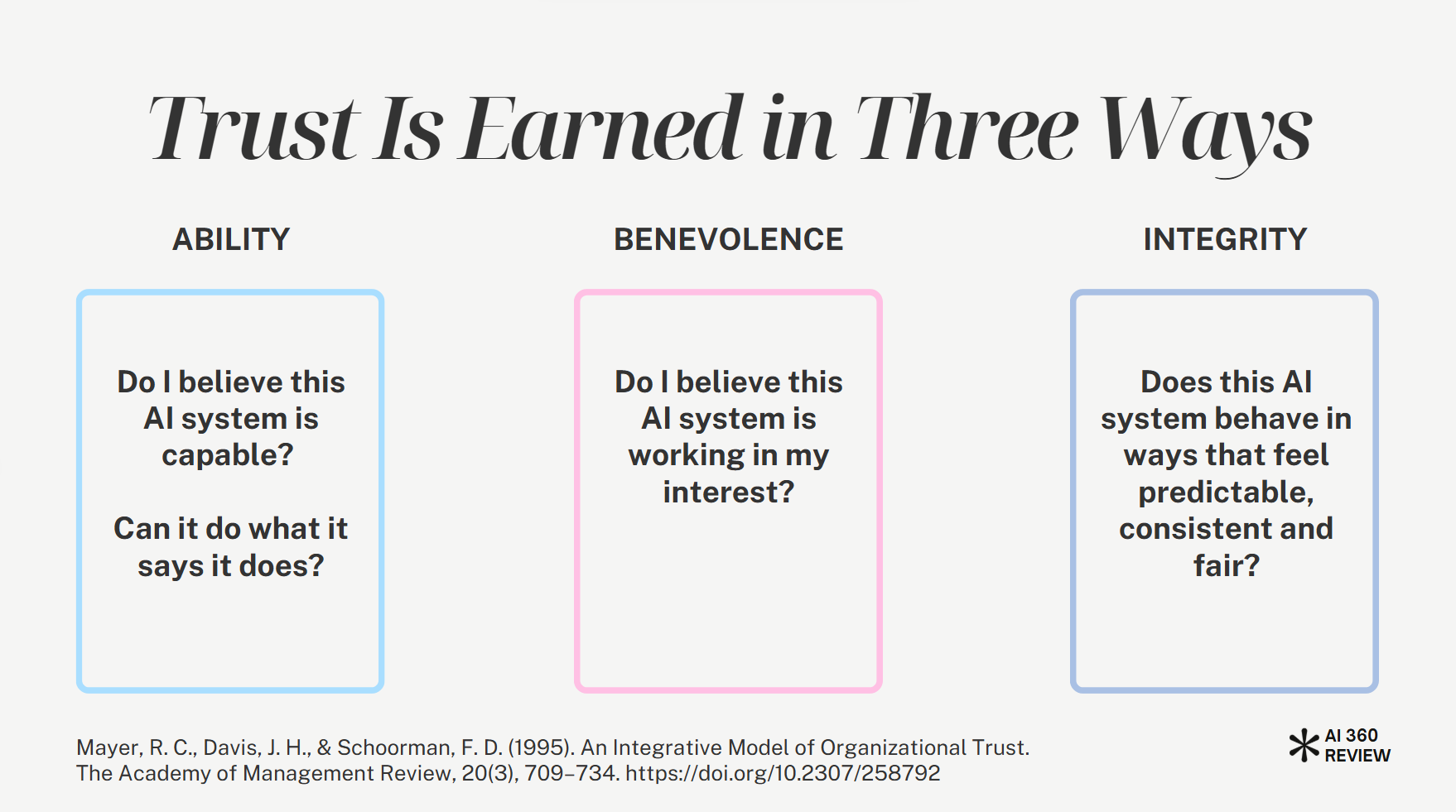 Trust Is Earned in Three Ways

ABILITY

Do I believe this AI system is capable?

Can it do what it says it does?

BENEVOLENCE

Do I believe this AI system is working in my interest?

INTEGRITY

Does this AI system behave in ways that feel predictable, consistent and fair?

Mayer, R. C., Davis, J. H., & Schoorman, F. D. (1995). An Integrative Model of Organizational Trust. The Academy of Management Review, 20(3), 709–734. https://doi.org/10.2307/258792

AI 360 REVIEW